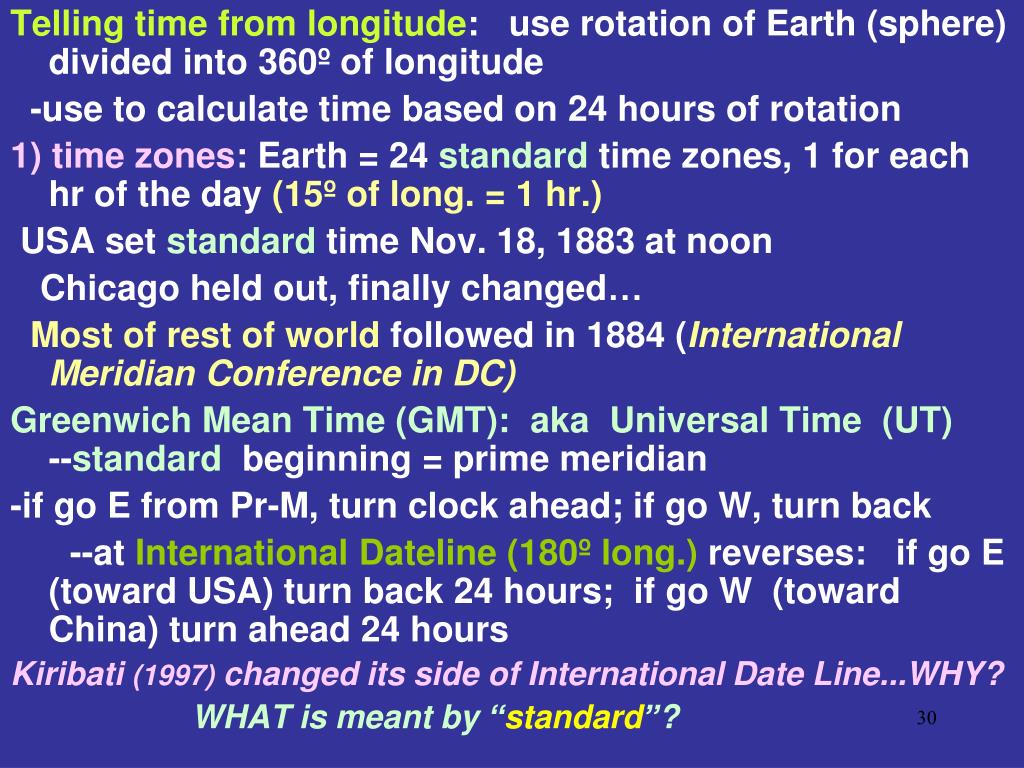 Telling time from longitude: use rotation of Earth (sphere) divided into 360º of longitude

-use to calculate time based on 24 hours of rotation

1) time zones: Earth = 24 standard time zones, 1 for each hr of the day (15º of long. = 1 hr.)

USA set standard time Nov. 18, 1883 at noon

Chicago held out, finally changed…

Most of rest of world followed in 1884 (International Meridian Conference in DC)

Greenwich Mean Time (GMT): aka Universal Time (UT) --standard beginning = prime meridian

-if go E from Pr-M, turn clock ahead; if go W, turn back

--at International Dateline (180º long.) reverses: if go E (toward USA) turn back 24 hours; if go W (toward China) turn ahead 24 hours

Kiribati (1997) changed its side of International Date Line...WHY?

WHAT is meant by “standard”?

30